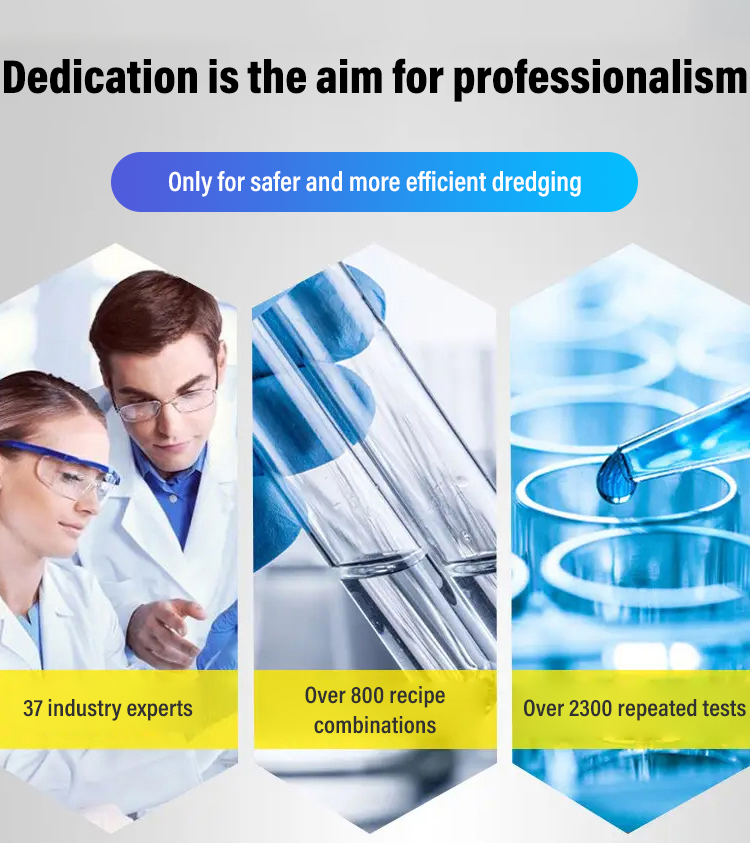 Dedication is the aim for professionalism

Only for safer and more efficient dredging

37 industry experts

Over 800 recipe combinations

Over 2300 repeated tests